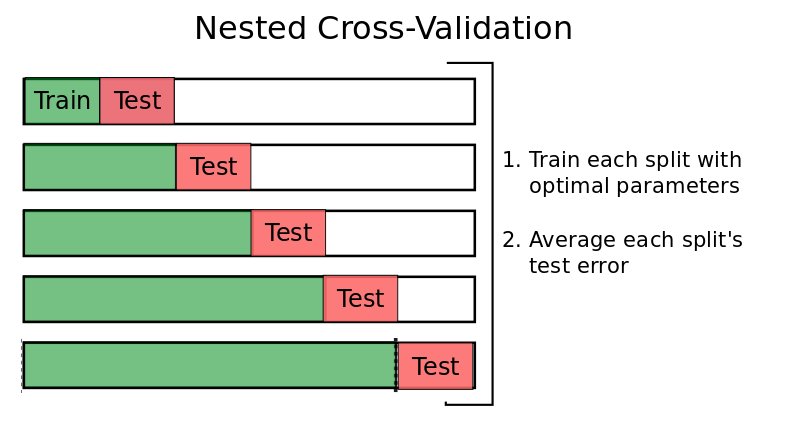 Nested Cross-Validation

Train Test

Test

Test

Test

Test

1. Train each split with optimal parameters

2. Average each split's test error